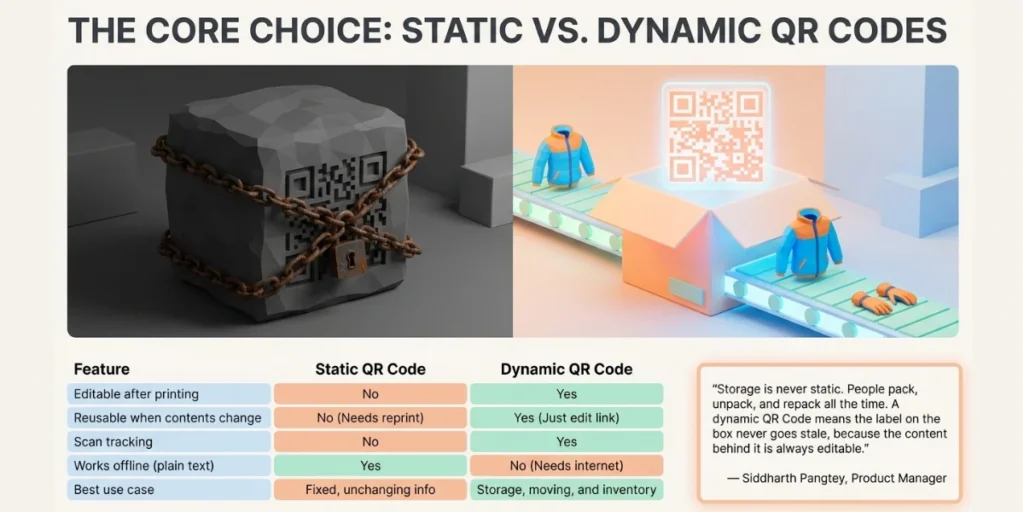 THE CORE CHOICE: STATIC VS. DYNAMIC QR CODES

| Feature | Static QR Code | Dynamic QR Code |
|---|---|---|
| Editable after printing | No | Yes |
| Reusable when contents change | No (Needs reprint) | Yes (Just edit link) |
| Scan tracking | No | Yes |
| Works offline (plain text) | Yes | No (Needs internet) |
| Best use case | Fixed, unchanging info | Storage, moving, and inventory |

"Storage is never static. People pack, unpack, and repack all the time. A dynamic QR Code means the label on the box never goes stale, because the content behind it is always editable."

— Siddharth Pangtey, Product Manager